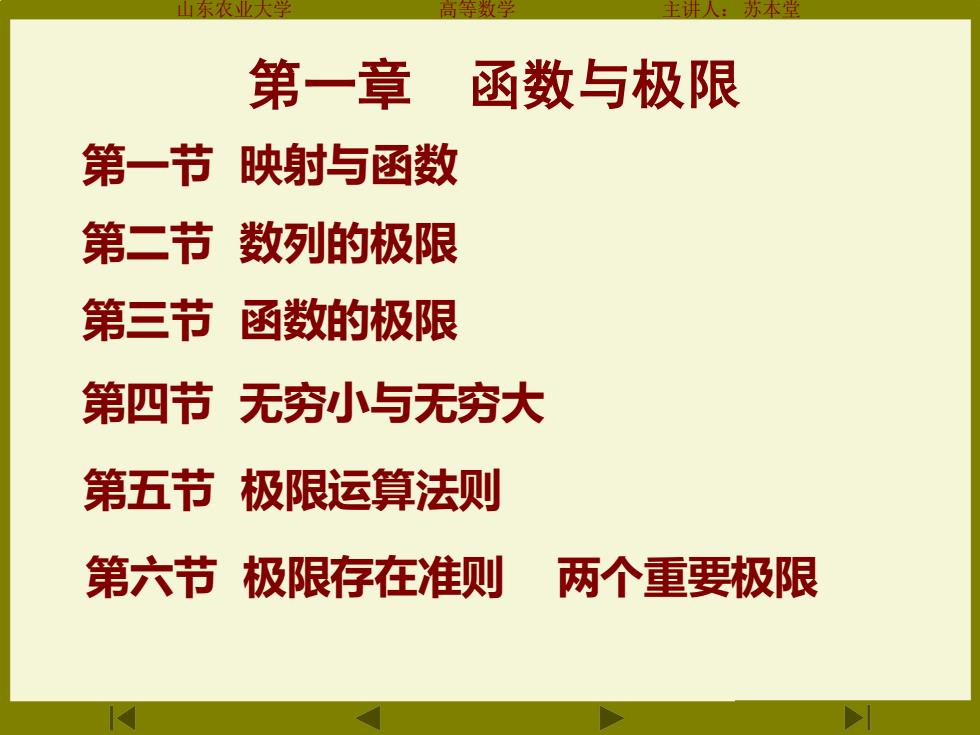 山东农业大学　　高等数学　　主讲人：苏本堂

第一章　函数与极限

第一节　映射与函数

第二节　数列的极限

第三节　函数的极限

第四节　无穷小与无穷大

第五节　极限运算法则

第六节　极限存在准则　两个重要极限